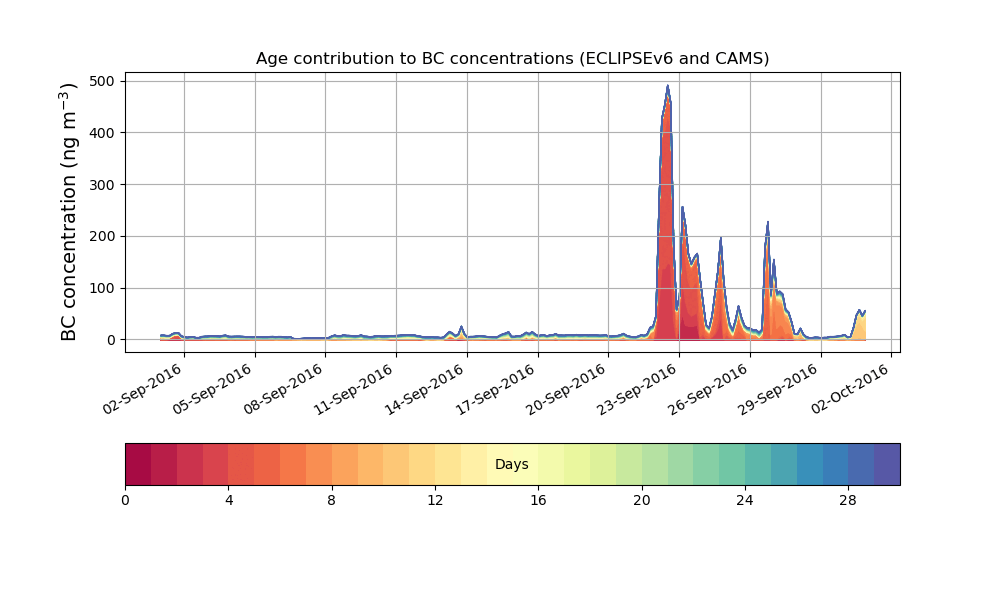 Age contribution to BC concentrations (ECLIPSEv6 and CAMS)

BC concentration (ng m$^{-3}$)

500
400
300
200
100
0

02-Sep-2016
05-Sep-2016
08-Sep-2016
11-Sep-2016
14-Sep-2016
17-Sep-2016
20-Sep-2016
23-Sep-2016
26-Sep-2016
29-Sep-2016
02-Oct-2016

Days

0
4
8
12
16
20
24
28